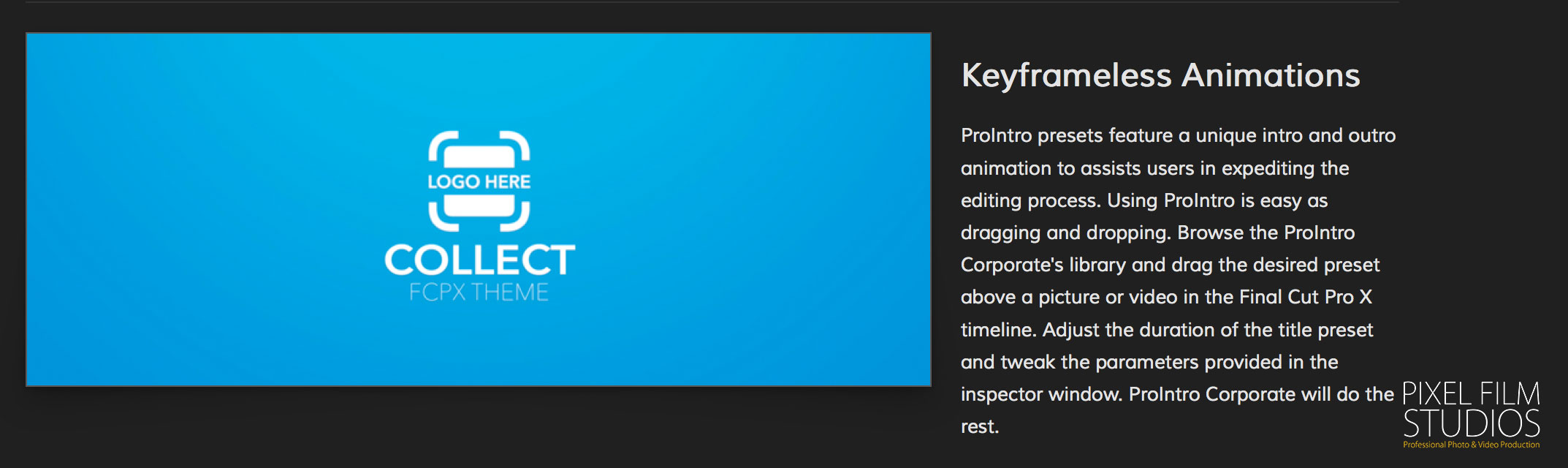 LOGO HERE
COLLECT
FCPX THEME

Keyframeless Animations

ProIntro presets feature a unique intro and outro animation to assists users in expediting the editing process. Using ProIntro is easy as dragging and dropping. Browse the ProIntro Corporate's library and drag the desired preset above a picture or video in the Final Cut Pro X timeline. Adjust the duration of the title preset and tweak the parameters provided in the inspector window. ProIntro Corporate will do the rest.

PIXEL FILM
STUDIOS
Professional Photo & Video Production